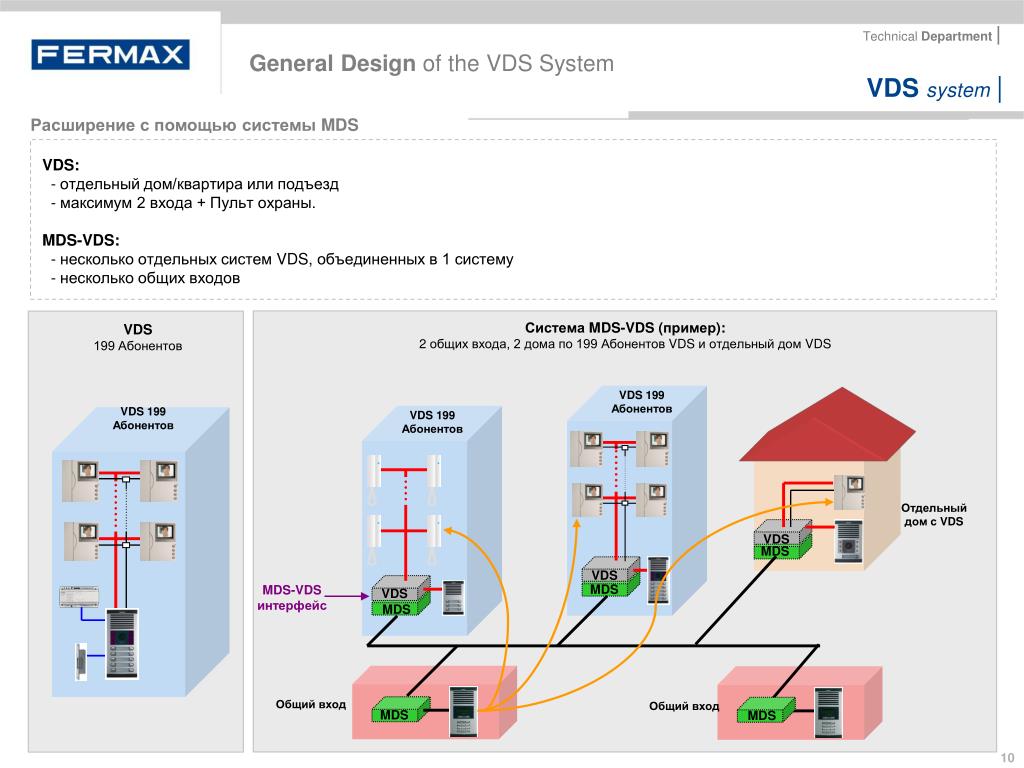 FERMAX

General Design of the VDS System

Technical Department |

VDS system |

Расширение с помощью системы MDS

VDS:
- отдельный дом/квартира или подъезд
- максимум 2 входа + Пульт охраны.

MDS-VDS:
- несколько отдельных систем VDS, объединенных в 1 систему
- несколько общих входов

VDS
199 Абонентов

VDS 199 Абонентов

Система MDS-VDS (пример):
2 общих входа, 2 дома по 199 Абонентов VDS и отдельный дом VDS

VDS 199 Абонентов

VDS 199 Абонентов

Отдельный дом с VDS

VDS
MDS

VDS
MDS

MDS-VDS интерфейс

VDS
MDS

Общий вход

MDS

Общий вход

MDS

10